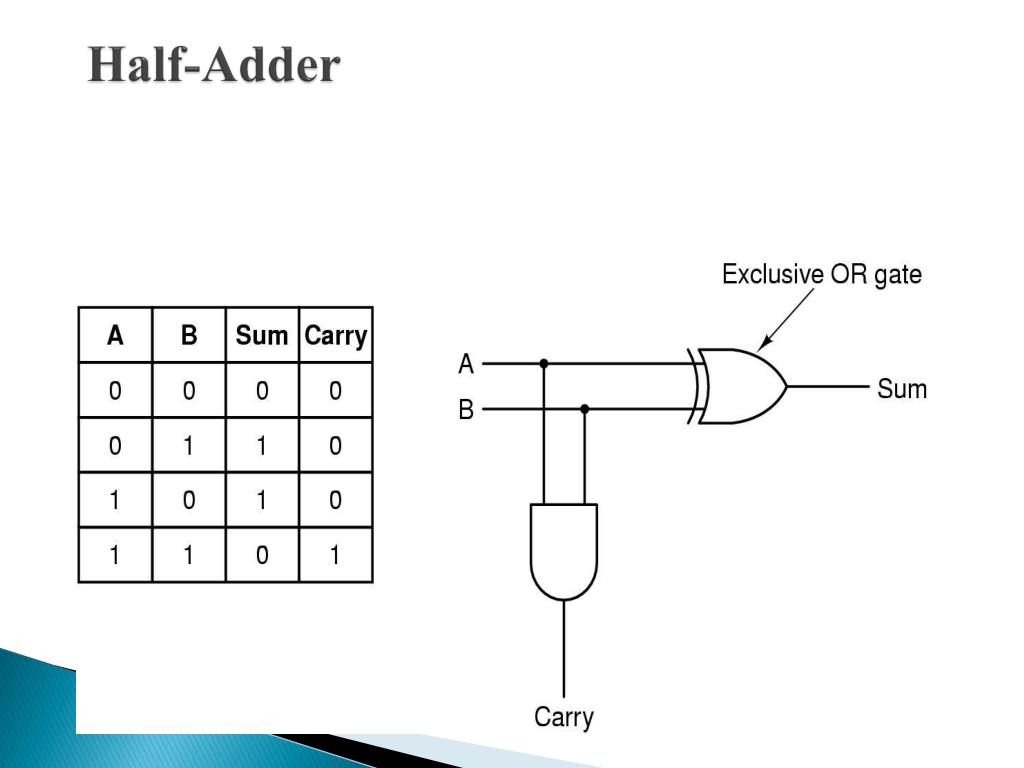 Half-Adder

| A | B | Sum | Carry |
|---|---|---|---|
| 0 | 0 | 0 | 0 |
| 0 | 1 | 1 | 0 |
| 1 | 0 | 1 | 0 |
| 1 | 1 | 0 | 1 |

Exclusive OR gate

A

B

Sum

Carry